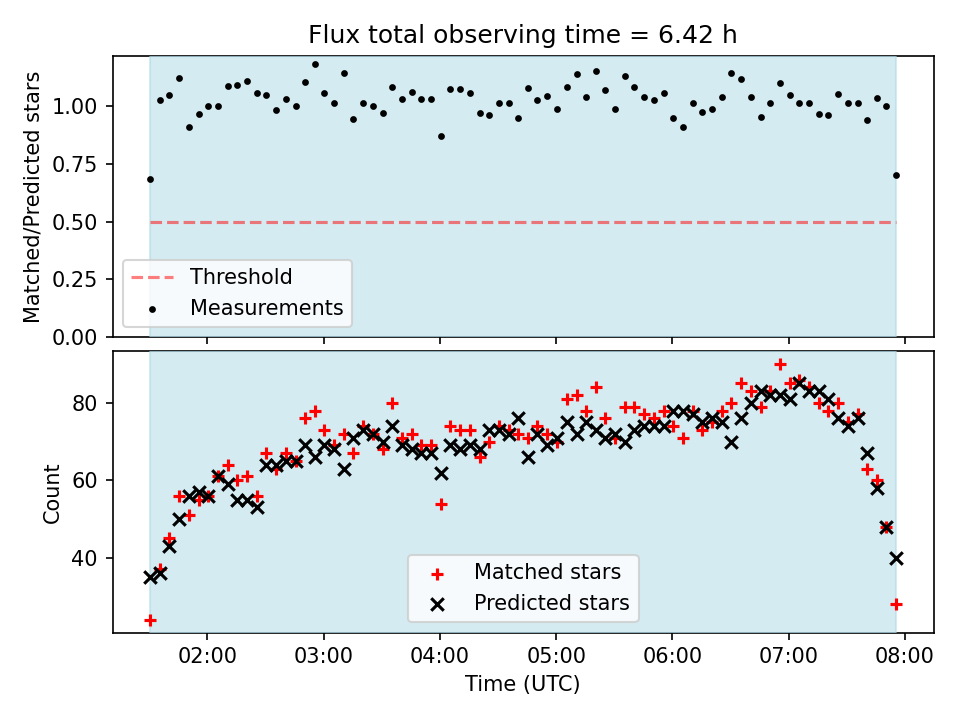 Flux total observing time = 6.42 h

Matched/Predicted stars

1.00
0.75
0.50
0.25
0.00

Threshold
Measurements

Count

80
60
40

Matched stars
Predicted stars

02:00 03:00 04:00 05:00 06:00 07:00 08:00

Time (UTC)